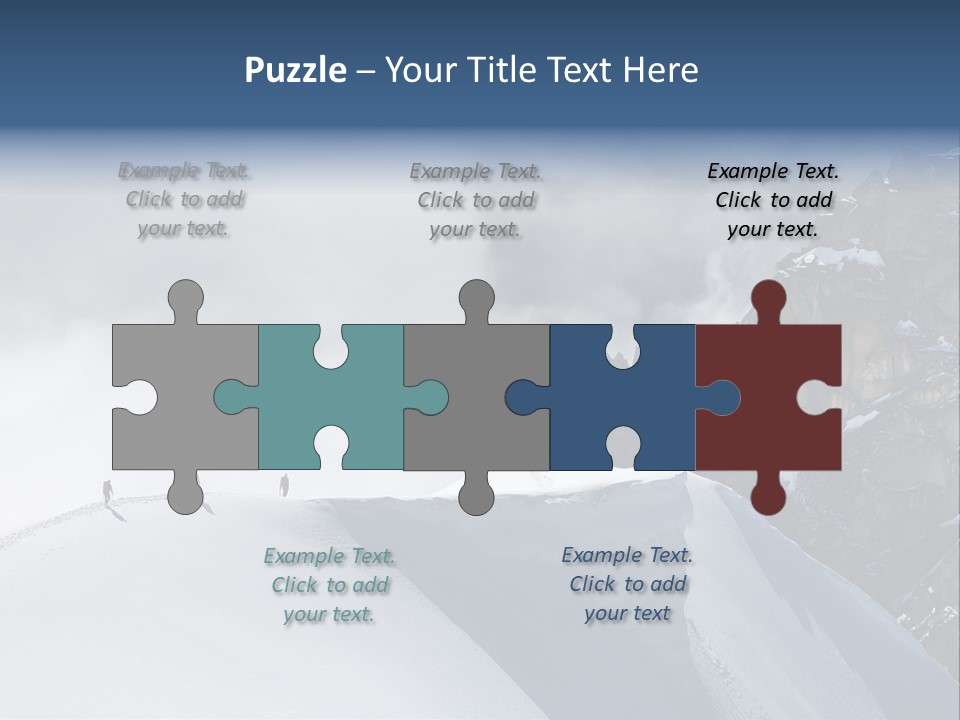 Puzzle – Your Title Text Here

Example Text. Click to add your text.

Example Text. Click to add your text.

Example Text. Click to add your text.

Example Text. Click to add your text.

Example Text. Click to add your text